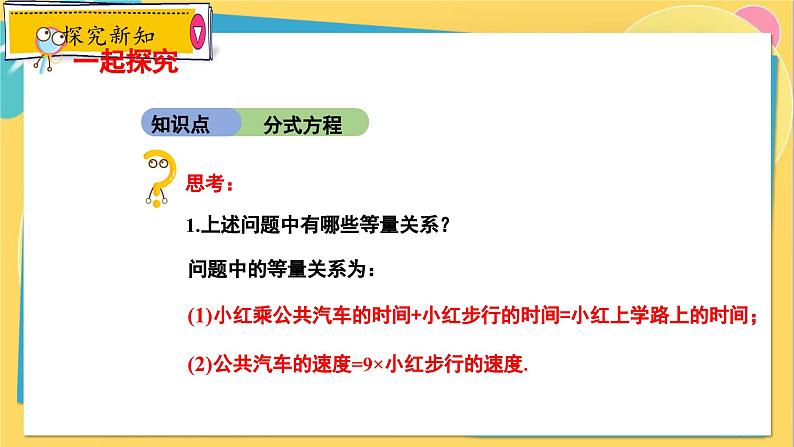 探究新知

一起探究

知识点 分式方程

思考：

1.上述问题中有哪些等量关系？

问题中的等量关系为：

(1)小红乘公共汽车的时间+小红步行的时间=小红上学路上的时间；

(2)公共汽车的速度=9×小红步行的速度.